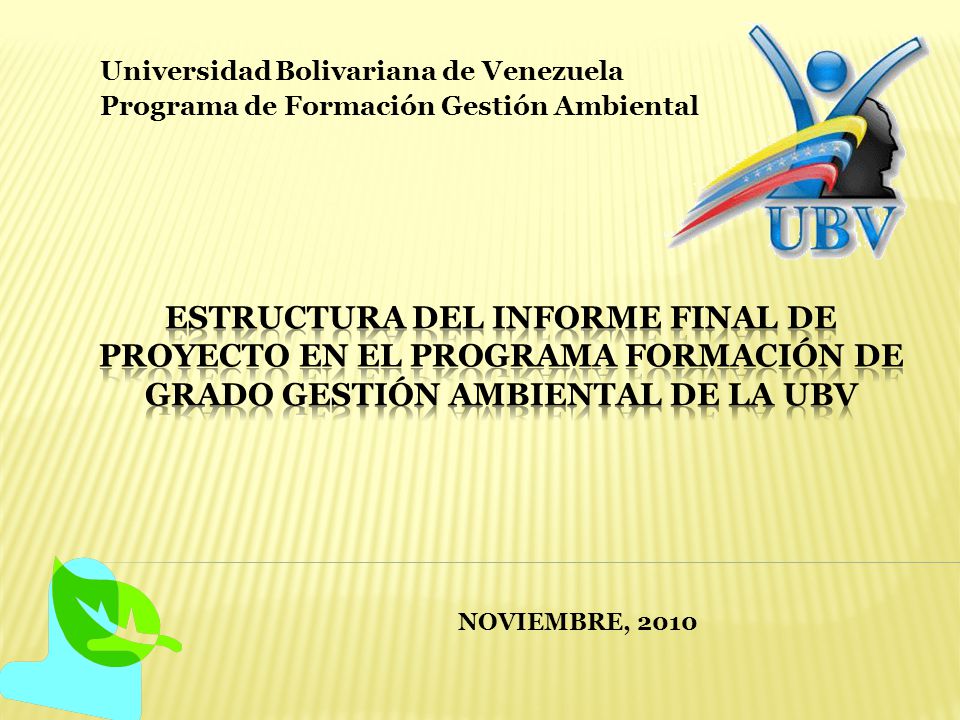 Universidad Bolivariana de Venezuela
Programa de Formación Gestión Ambiental

UBV

ESTRUCTURA DEL INFORME FINAL DE PROYECTO EN EL PROGRAMA FORMACIÓN DE GRADO GESTIÓN AMBIENTAL DE LA UBV

NOVIEMBRE, 2010